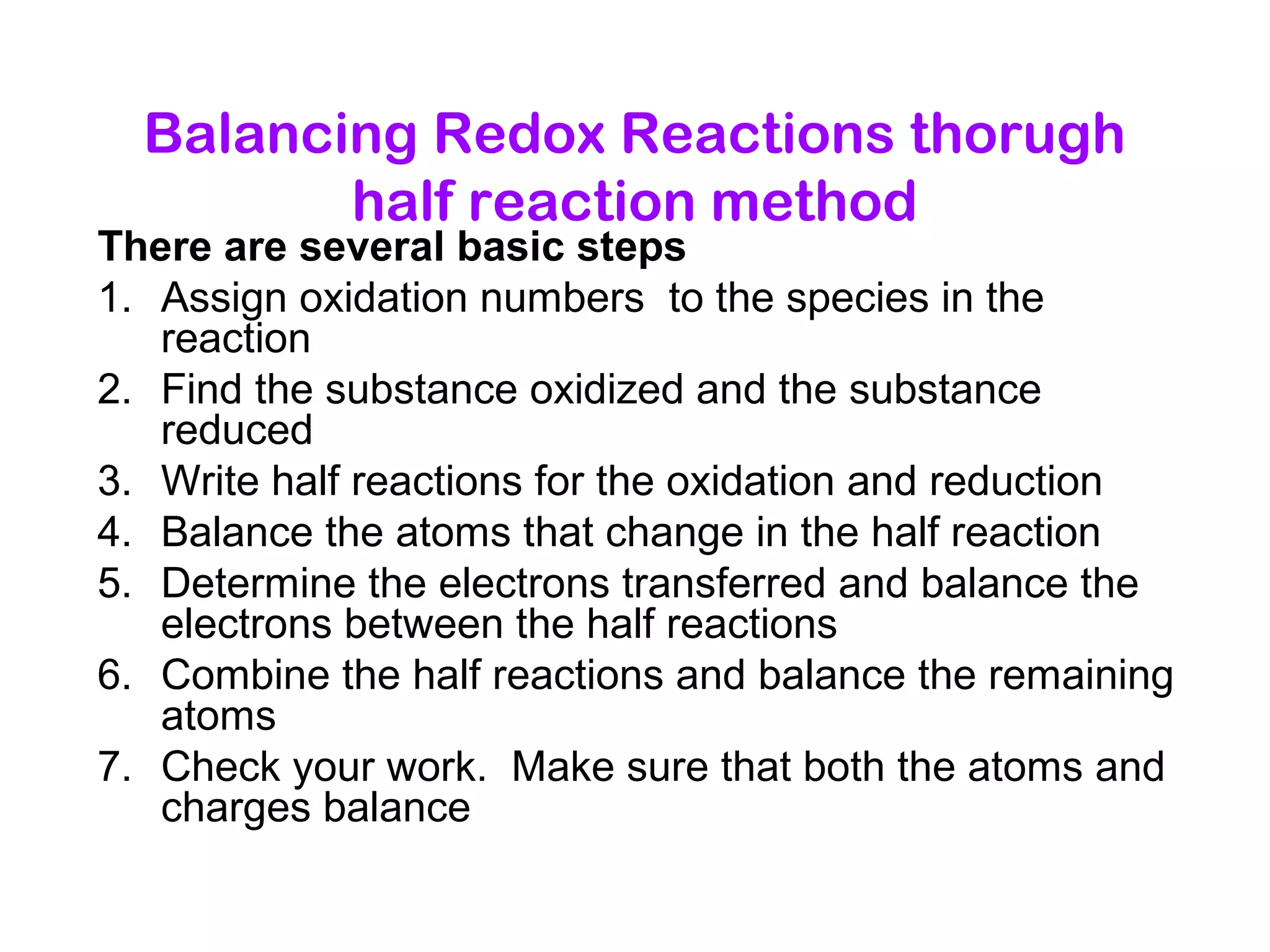 Balancing Redox Reactions thorugh half reaction method

There are several basic steps

1. Assign oxidation numbers to the species in the reaction
2. Find the substance oxidized and the substance reduced
3. Write half reactions for the oxidation and reduction
4. Balance the atoms that change in the half reaction
5. Determine the electrons transferred and balance the electrons between the half reactions
6. Combine the half reactions and balance the remaining atoms
7. Check your work. Make sure that both the atoms and charges balance